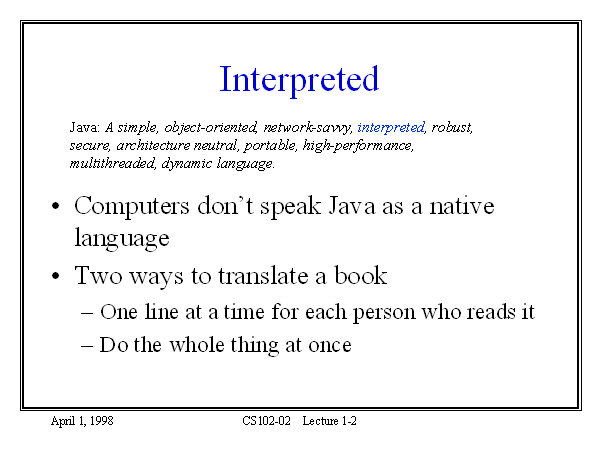 Interpreted

Java: A simple, object-oriented, network-savvy, interpreted, robust, secure, architecture neutral, portable, high-performance, multithreaded, dynamic language.

• Computers don't speak Java as a native language

• Two ways to translate a book

– One line at a time for each person who reads it

– Do the whole thing at once

April 1, 1998 CS102-02 Lecture 1-2